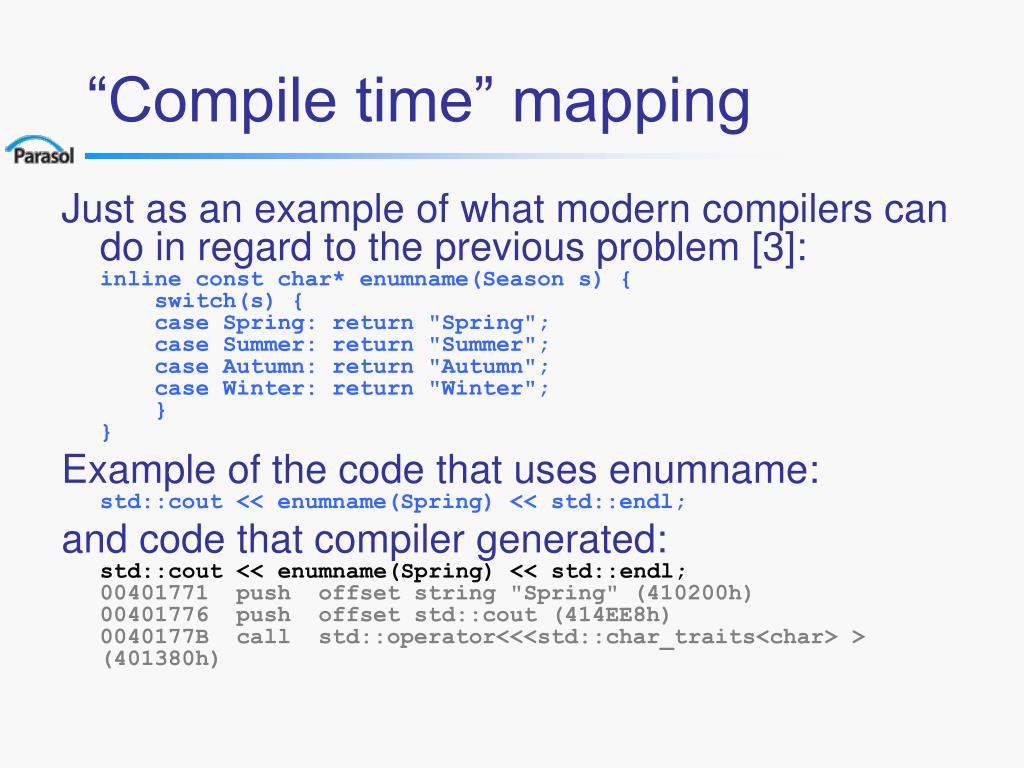 “Compile time” mapping

Parasol

Just as an example of what modern compilers can do in regard to the previous problem [3]:

inline const char* enumname(Season s) {
    switch(s) {
    case Spring: return "Spring";
    case Summer: return "Summer";
    case Autumn: return "Autumn";
    case Winter: return "Winter";
    }
}

Example of the code that uses enumname:

std::cout << enumname(Spring) << std::endl;

and code that compiler generated:

std::cout << enumname(Spring) << std::endl;
00401771  push  offset string "Spring" (410200h)
00401776  push  offset std::cout (414EE8h)
0040177B  call  std::operator<<<std::char_traits<char> > (401380h)